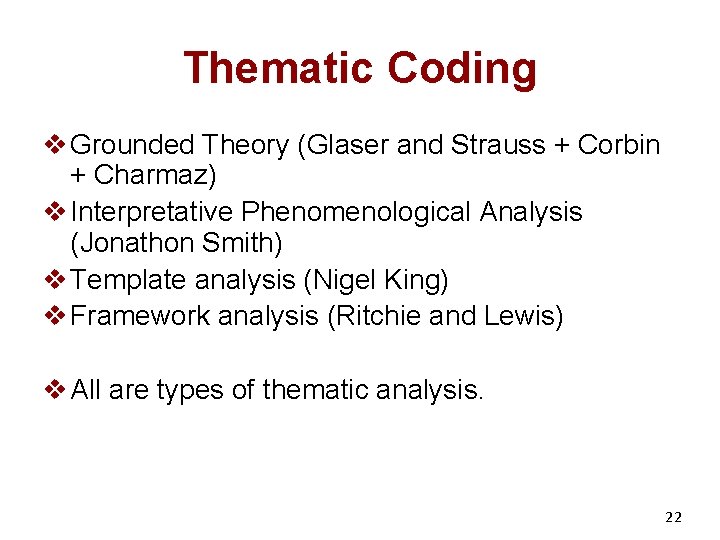 Thematic Coding

❖ Grounded Theory (Glaser and Strauss + Corbin + Charmaz)
❖ Interpretative Phenomenological Analysis (Jonathon Smith)
❖ Template analysis (Nigel King)
❖ Framework analysis (Ritchie and Lewis)

❖ All are types of thematic analysis.

22